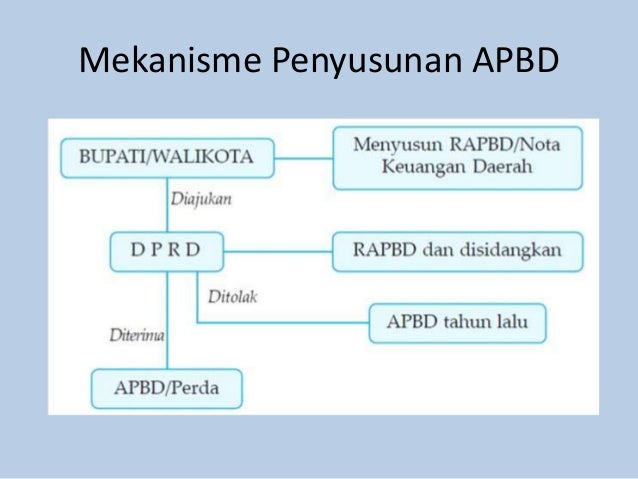 Mekanisme Penyusunan APBD

BUPATI/WALIKOTA

Menyusun RAPBD/Nota Keuangan Daerah

Diajukan

D P R D

RAPBD dan disidangkan

Ditolak

APBD tahun lalu

Diterima

APBD/Perda